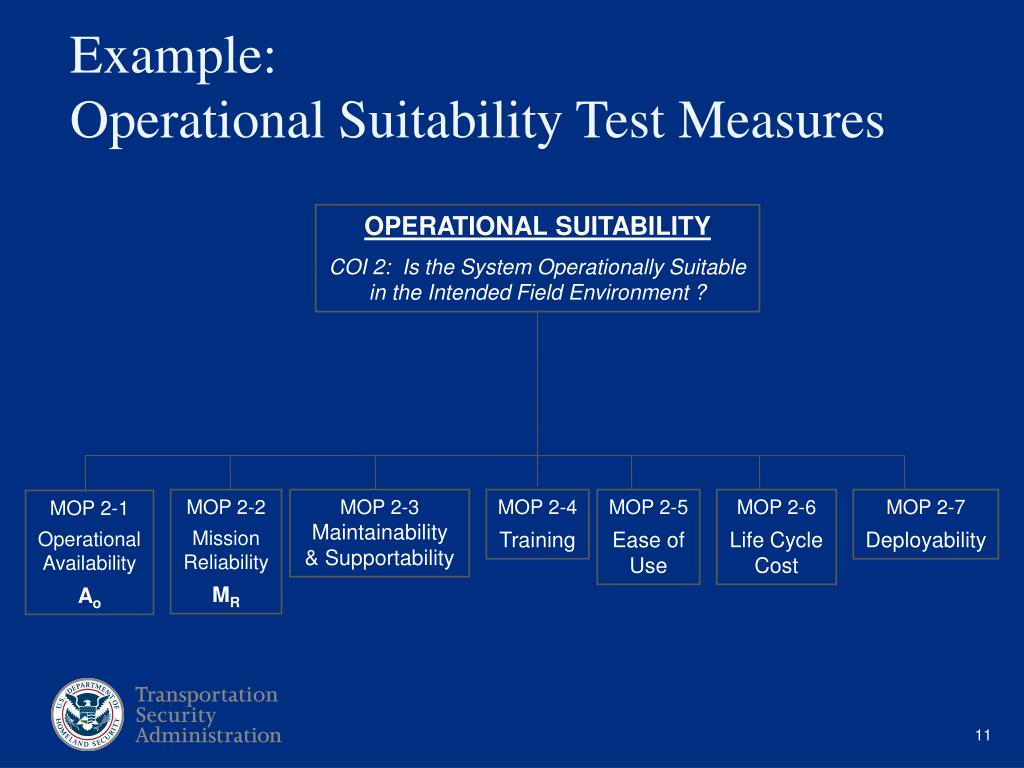 Example:
Operational Suitability Test Measures

OPERATIONAL SUITABILITY
COI 2: Is the System Operationally Suitable in the Intended Field Environment ?

MOP 2-1
Operational Availability
$A_o$

MOP 2-2
Mission Reliability
$M_R$

MOP 2-3
Maintainability & Supportability

MOP 2-4
Training

MOP 2-5
Ease of Use

MOP 2-6
Life Cycle Cost

MOP 2-7
Deployability

U.S. DEPARTMENT OF HOMELAND SECURITY
Transportation Security Administration

11